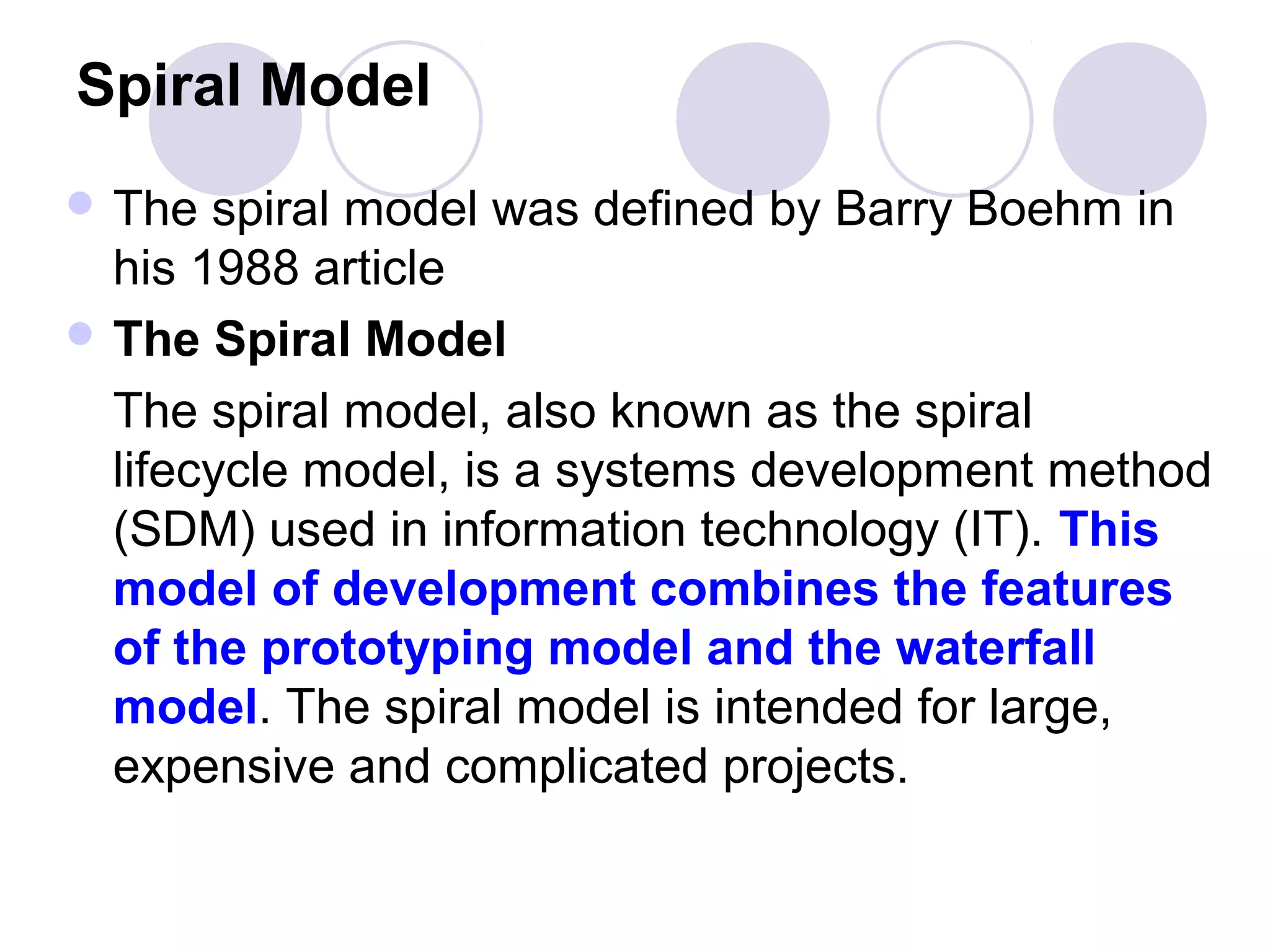 Spiral Model

The spiral model was defined by Barry Boehm in his 1988 article

The Spiral Model

The spiral model, also known as the spiral lifecycle model, is a systems development method (SDM) used in information technology (IT). This model of development combines the features of the prototyping model and the waterfall model. The spiral model is intended for large, expensive and complicated projects.